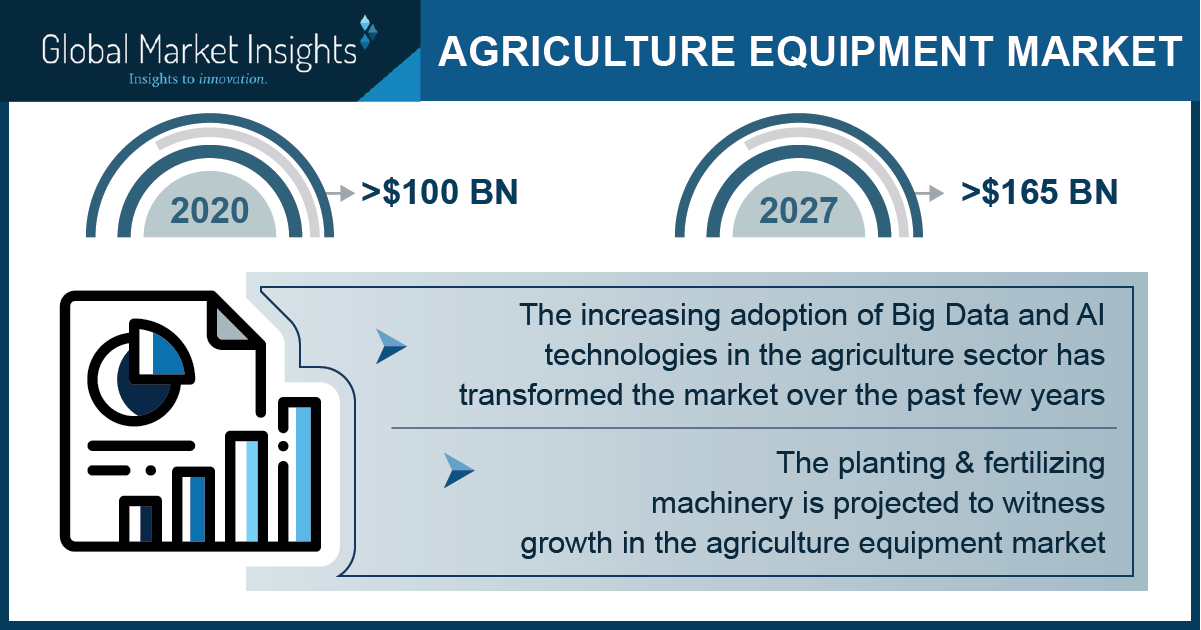 Global Market Insights
Insights to innovation.

AGRICULTURE EQUIPMENT MARKET

2020 >$100 BN

2027 >$165 BN

The increasing adoption of Big Data and AI technologies in the agriculture sector has transformed the market over the past few years

The planting & fertilizing machinery is projected to witness growth in the agriculture equipment market